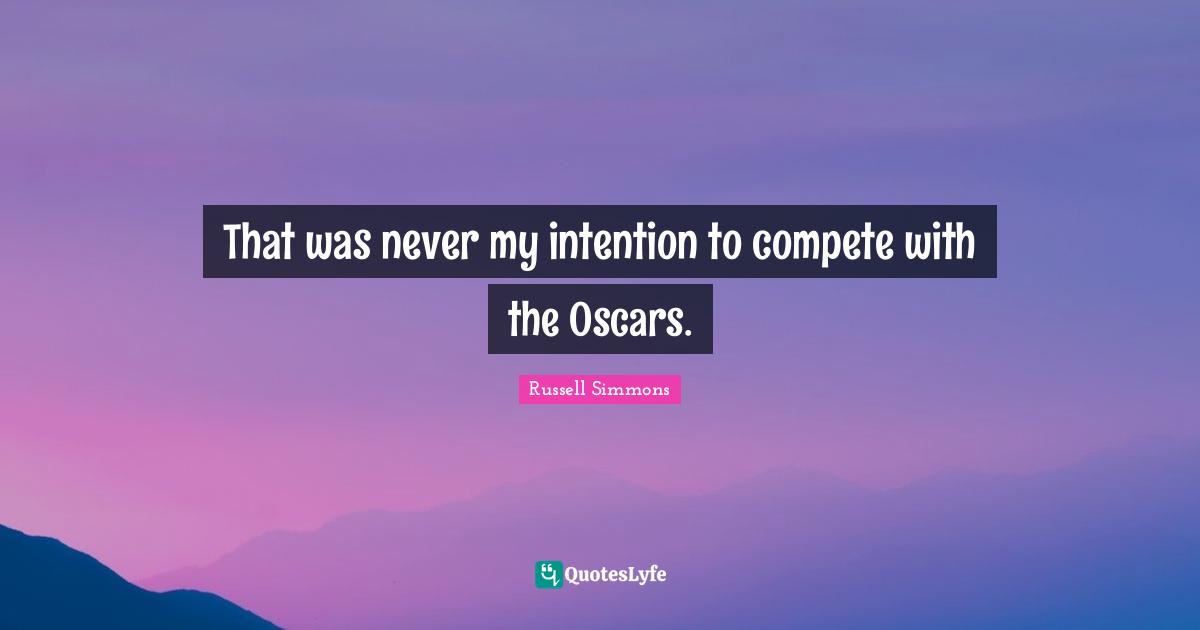 That was never my intention to compete with the Oscars.

Russell Simmons

QuotesLyfe